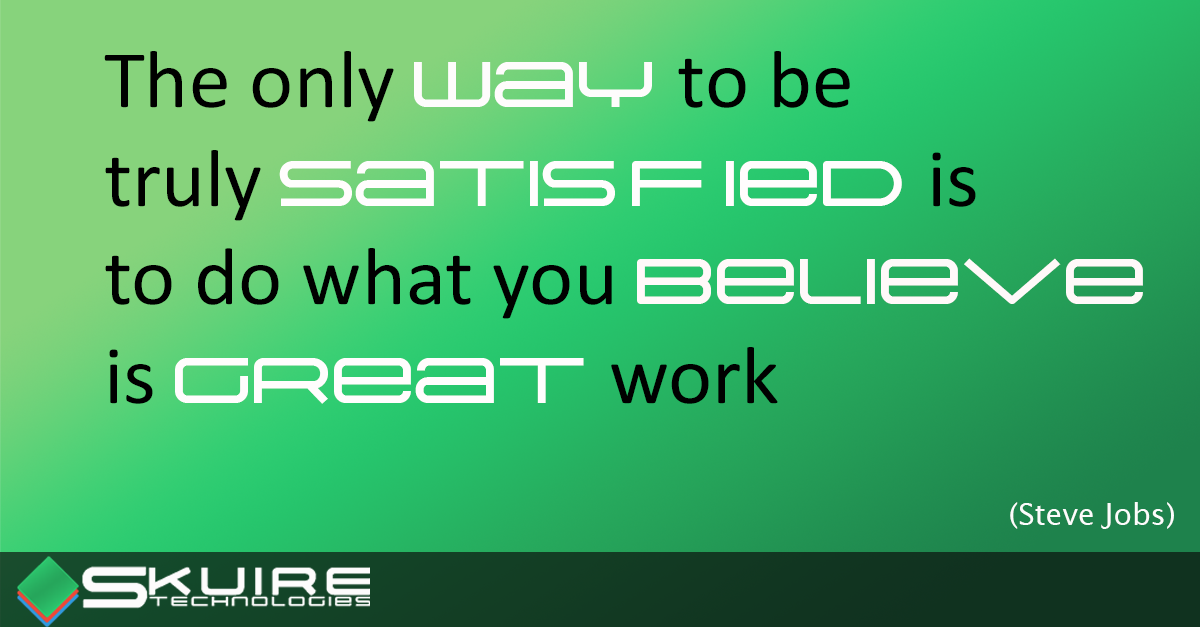 The only WAY to be truly SATISFIED is to do what you BELIEVE is GREAT work

(Steve Jobs)

SKUIRE
TECHNOLOGIES